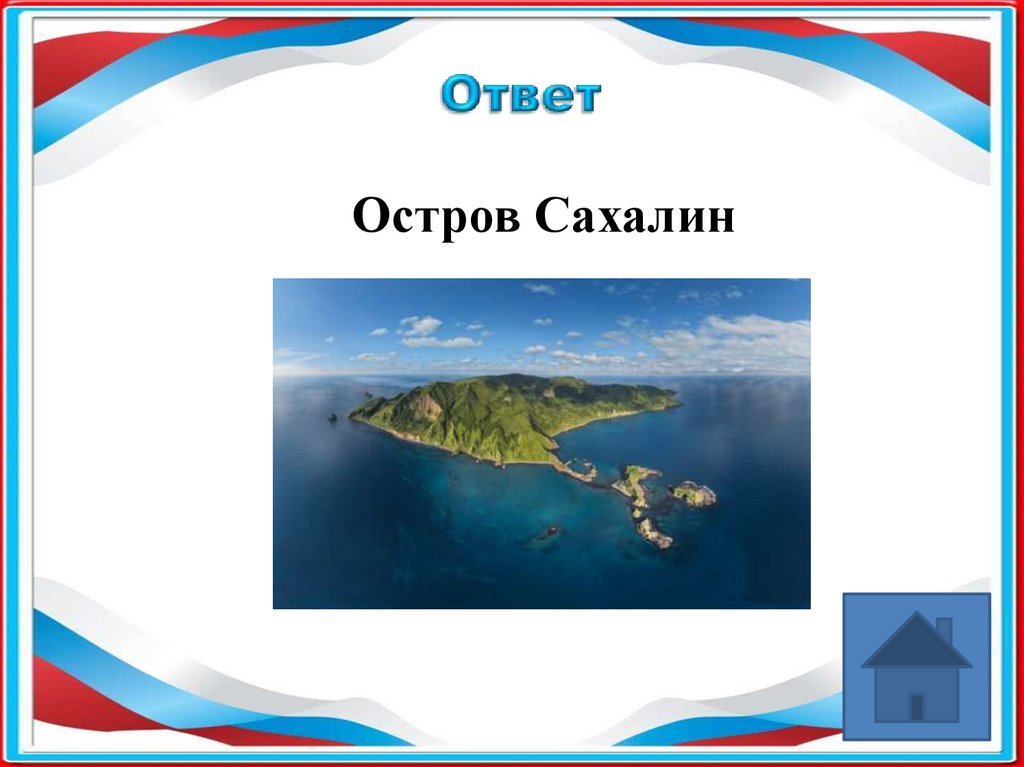 Ответ

Остров Сахалин